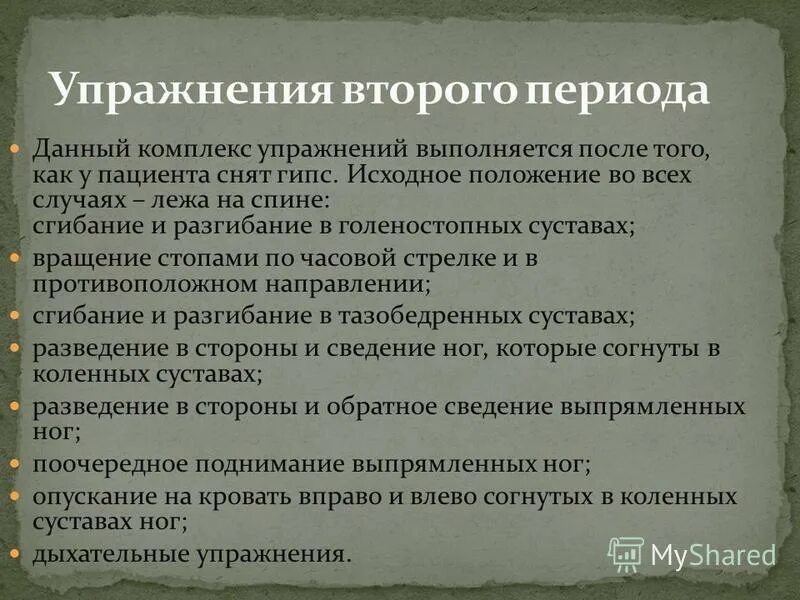 Упражнения второго периода

Данный комплекс упражнений выполняется после того, как у пациента снят гипс. Исходное положение во всех случаях – лежа на спине:
сгибание и разгибание в голеностопных суставах;

вращение стопами по часовой стрелке и в противоположном направлении;

сгибание и разгибание в тазобедренных суставах;

разведение в стороны и сведение ног, которые согнуты в коленных суставах;

разведение в стороны и обратное сведение выпрямленных ног;

поочередное поднимание выпрямленных ног;

опускание на кровать вправо и влево согнутых в коленных суставах ног;

дыхательные упражнения.

MyShared